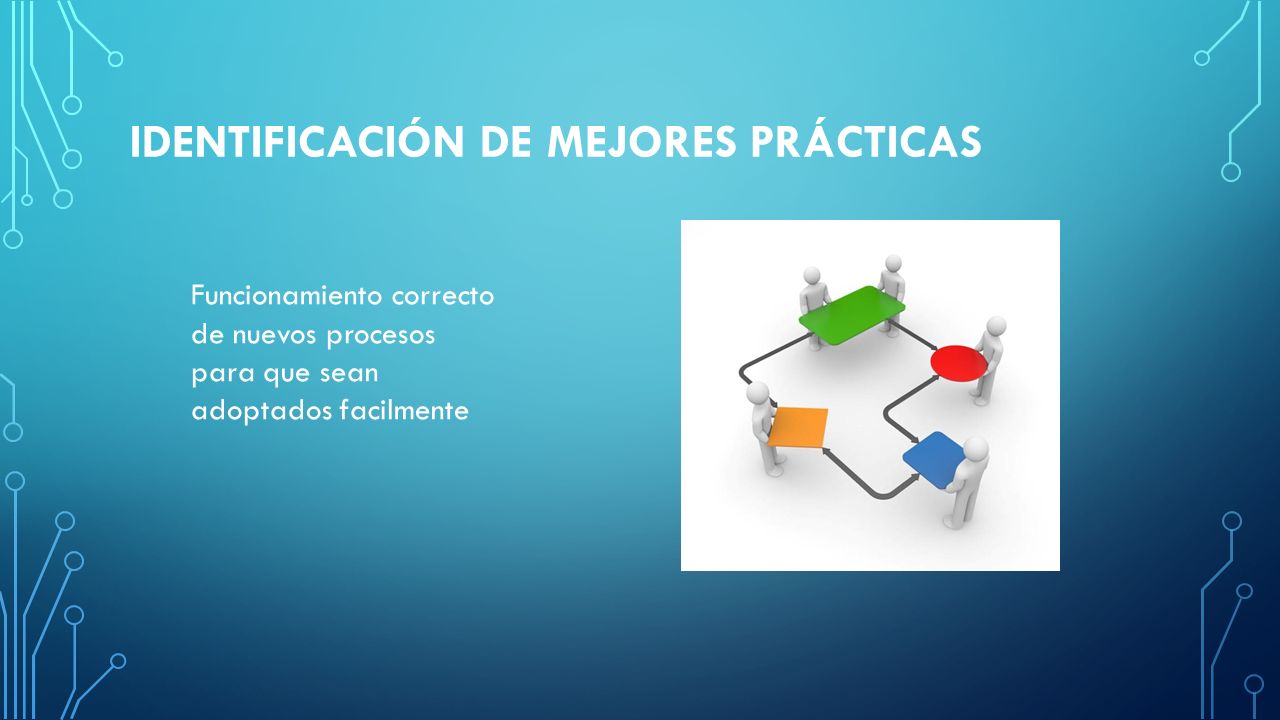 IDENTIFICACIÓN DE MEJORES PRÁCTICAS

Funcionamiento correcto de nuevos procesos para que sean adoptados facilmente